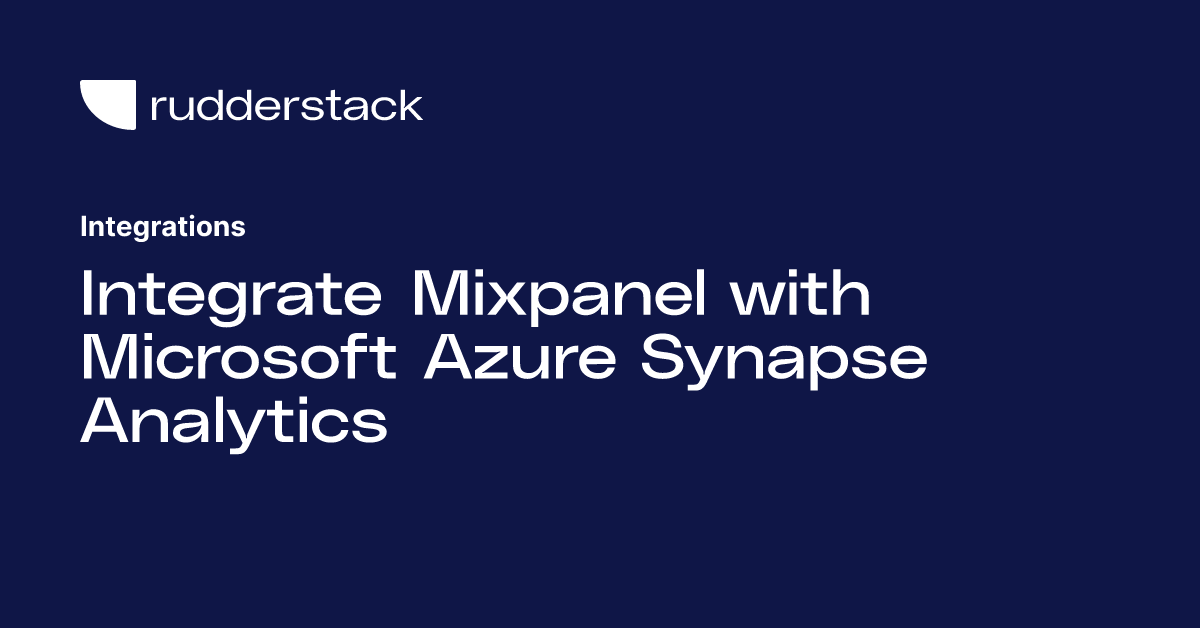 rudderstack

Integrations

Integrate Mixpanel with Microsoft Azure Synapse Analytics